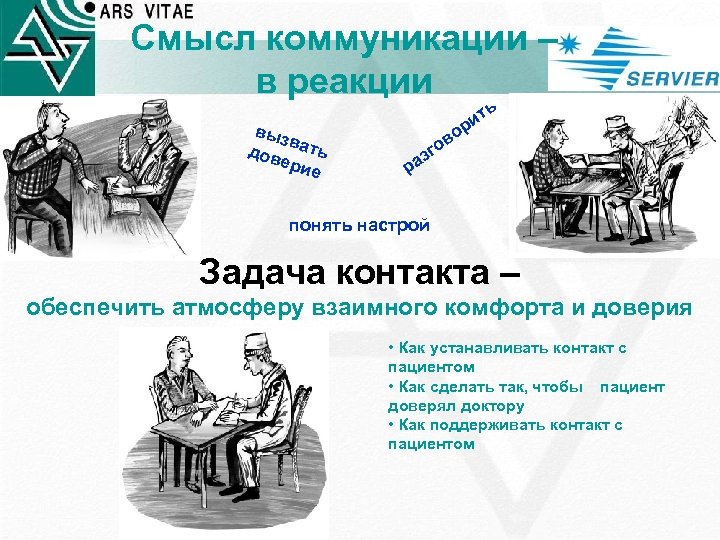 ARS VITAE

Смысл коммуникации – в реакции

SERVIER

вызвать доверие

разговорить

понять настрой

Задача контакта –
обеспечить атмосферу взаимного комфорта и доверия

• Как устанавливать контакт с пациентом
• Как сделать так, чтобы пациент доверял доктору
• Как поддерживать контакт с пациентом